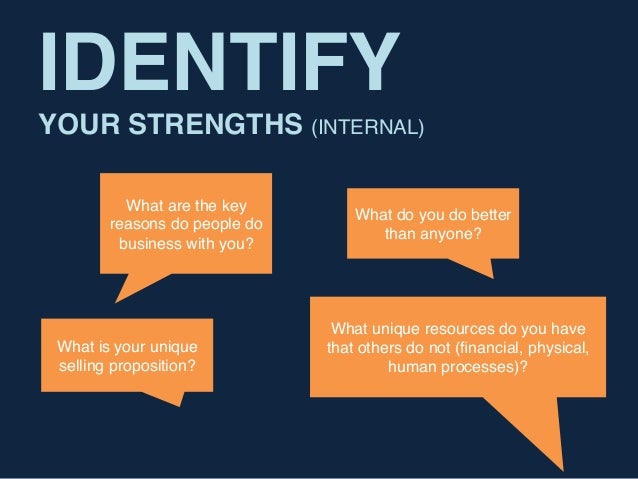 IDENTIFY

YOUR STRENGTHS (INTERNAL)

What are the key reasons do people do business with you?

What do you do better than anyone?

What is your unique selling proposition?

What unique resources do you have that others do not (financial, physical, human processes)?